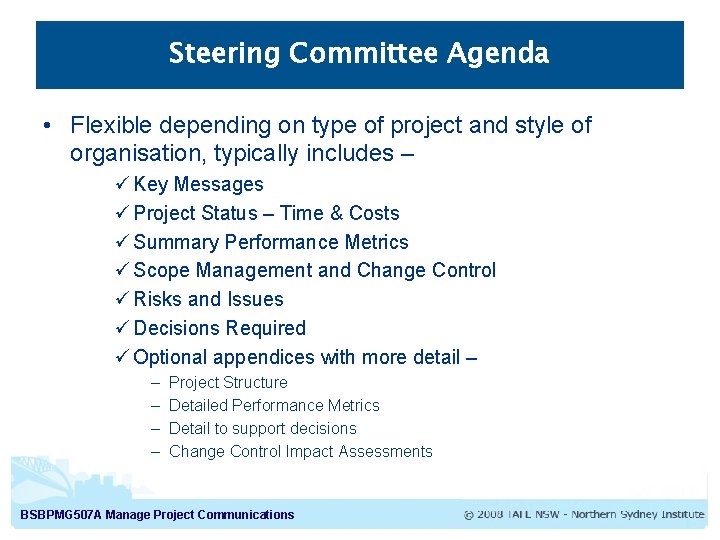 Steering Committee Agenda

• Flexible depending on type of project and style of organisation, typically includes –

✓ Key Messages
✓ Project Status – Time & Costs
✓ Summary Performance Metrics
✓ Scope Management and Change Control
✓ Risks and Issues
✓ Decisions Required
✓ Optional appendices with more detail –

– Project Structure
– Detailed Performance Metrics
– Detail to support decisions
– Change Control Impact Assessments

BSBPMG507A Manage Project Communications

© 2008 TAFE NSW - Northern Sydney Institute